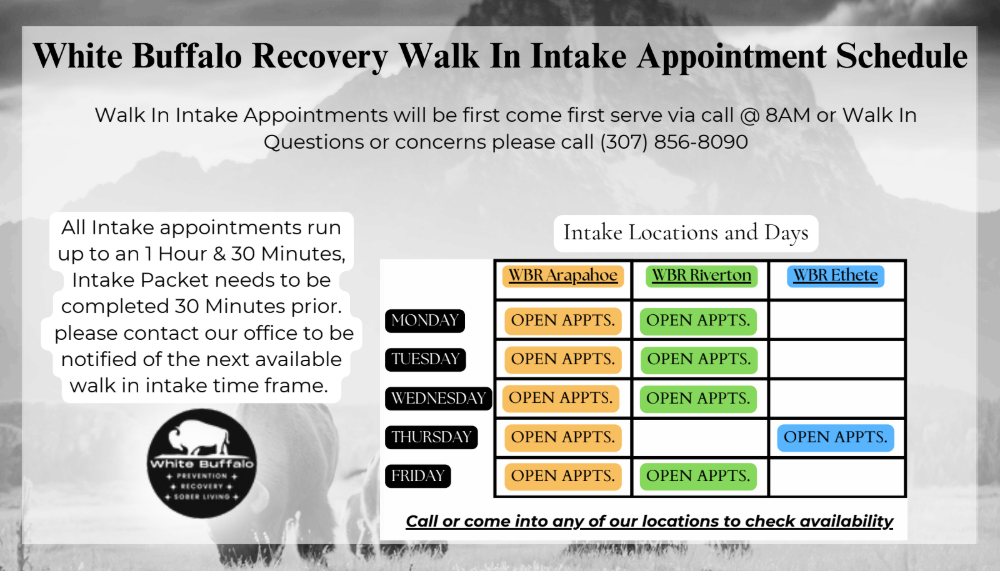 White Buffalo Recovery Walk In Intake Appointment Schedule

Walk In Intake Appointments will be first come first serve via call @ 8AM or Walk In
Questions or concerns please call (307) 856-8090

All Intake appointments run up to an 1 Hour & 30 Minutes, Intake Packet needs to be completed 30 Minutes prior. please contact our office to be notified of the next available walk in intake time frame.

White Buffalo
PREVENTION
RECOVERY
SOBER LIVING

Intake Locations and Days

| | WBR Arapahoe | WBR Riverton | WBR Ethete |
|---|---|---|---|
| MONDAY | OPEN APPTS. | OPEN APPTS. | |
| TUESDAY | OPEN APPTS. | OPEN APPTS. | |
| WEDNESDAY | OPEN APPTS. | OPEN APPTS. | |
| THURSDAY | OPEN APPTS. | | OPEN APPTS. |
| FRIDAY | OPEN APPTS. | OPEN APPTS. | |

Call or come into any of our locations to check availability